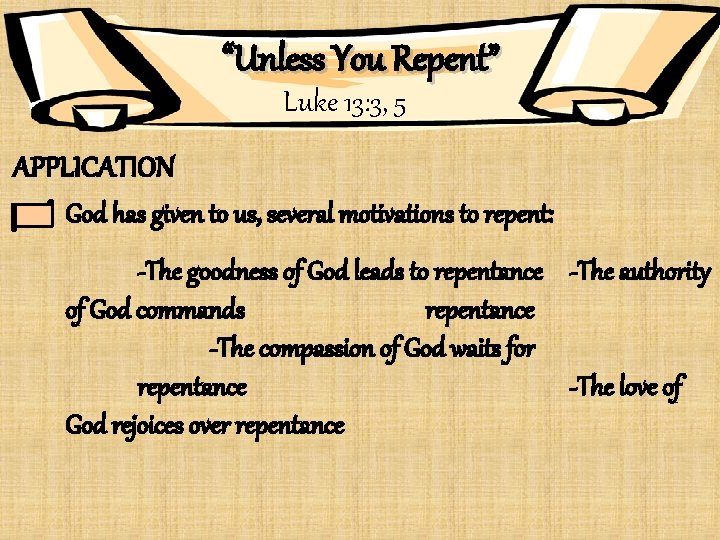 "Unless You Repent"
Luke 13:3, 5

APPLICATION

God has given to us, several motivations to repent:

-The goodness of God leads to repentance -The authority of God commands repentance -The compassion of God waits for repentance -The love of God rejoices over repentance